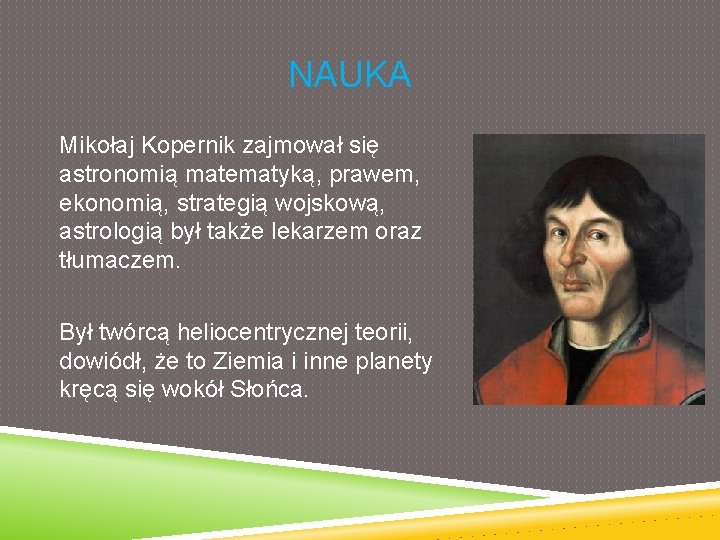 NAUKA

Mikołaj Kopernik zajmował się astronomią matematyką, prawem, ekonomią, strategią wojskową, astrologią był także lekarzem oraz tłumaczem.

Był twórcą heliocentrycznej teorii, dowiódł, że to Ziemia i inne planety kręcą się wokół Słońca.